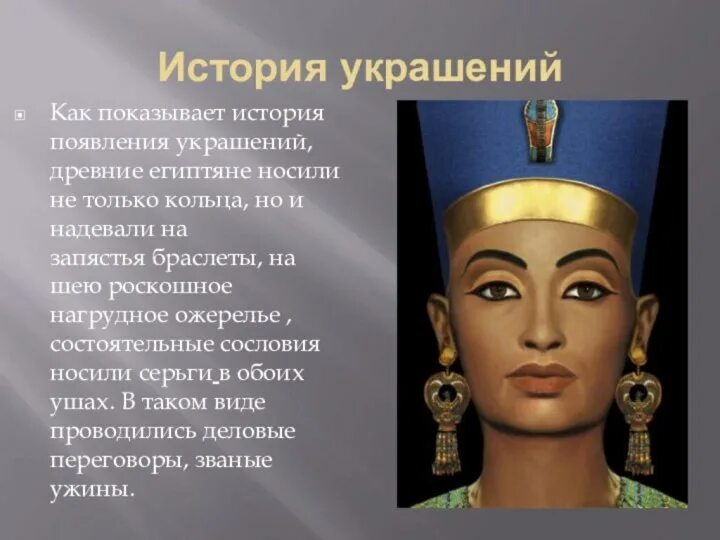 История украшений

Как показывает история появления украшений, древние египтяне носили не только кольца, но и надевали на запястья браслеты, на шею роскошное нагрудное ожерелье , состоятельные сословия носили серьги в обоих ушах. В таком виде проводились деловые переговоры, званые ужины.